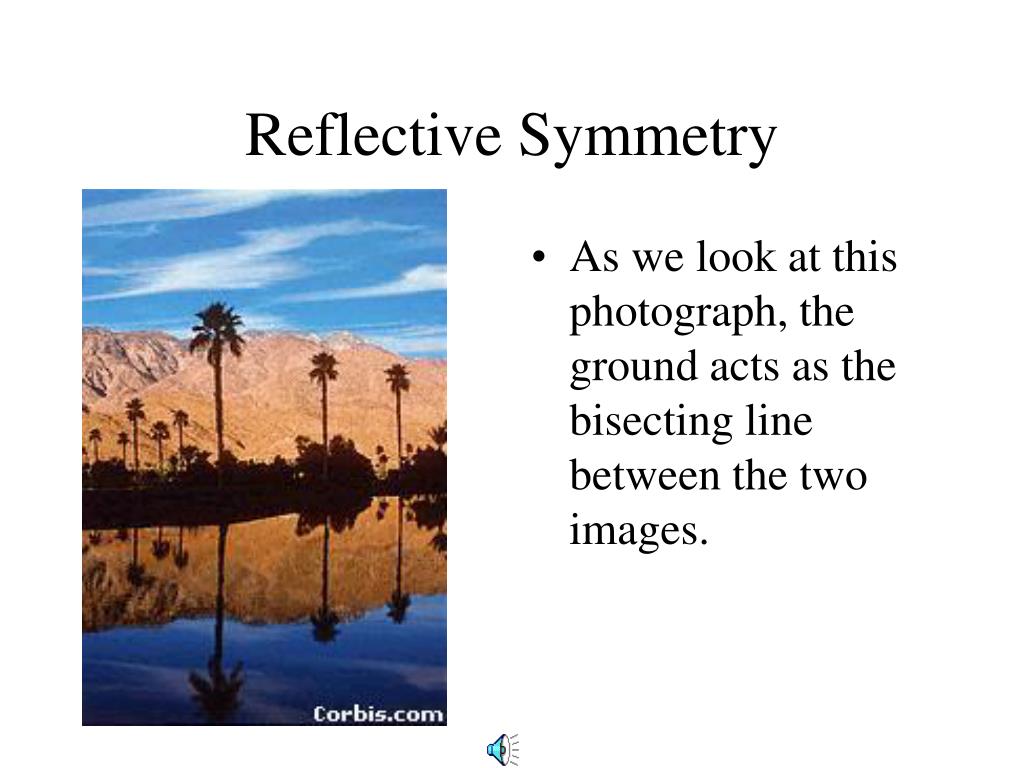 Reflective Symmetry

Corbis.com

• As we look at this photograph, the ground acts as the bisecting line between the two images.